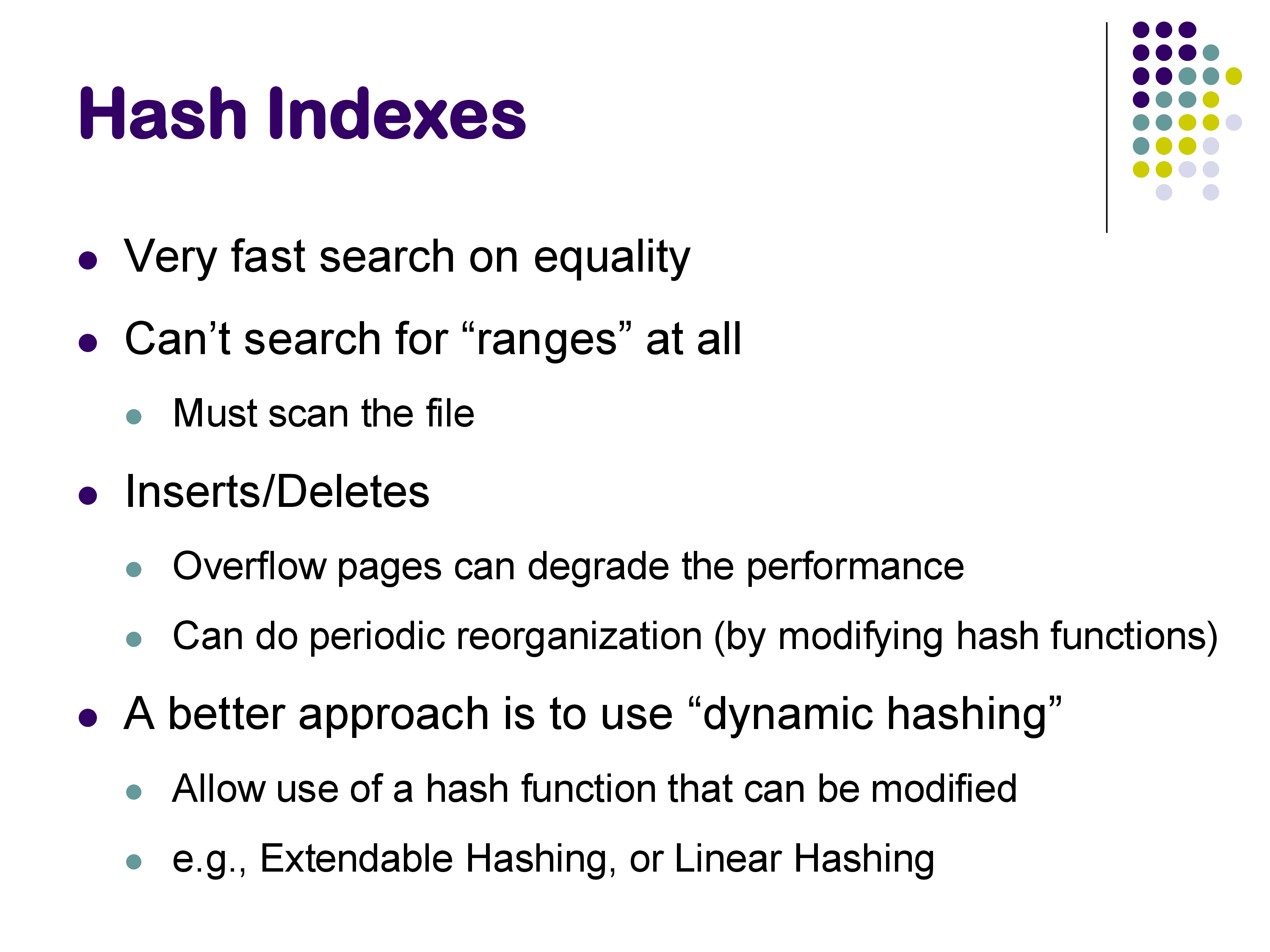 Hash Indexes

- Very fast search on equality
- Can’t search for “ranges” at all
  - Must scan the file
- Inserts/Deletes
  - Overflow pages can degrade the performance
  - Can do periodic reorganization (by modifying hash functions)
- A better approach is to use “dynamic hashing”
  - Allow use of a hash function that can be modified
  - e.g., Extendable Hashing, or Linear Hashing